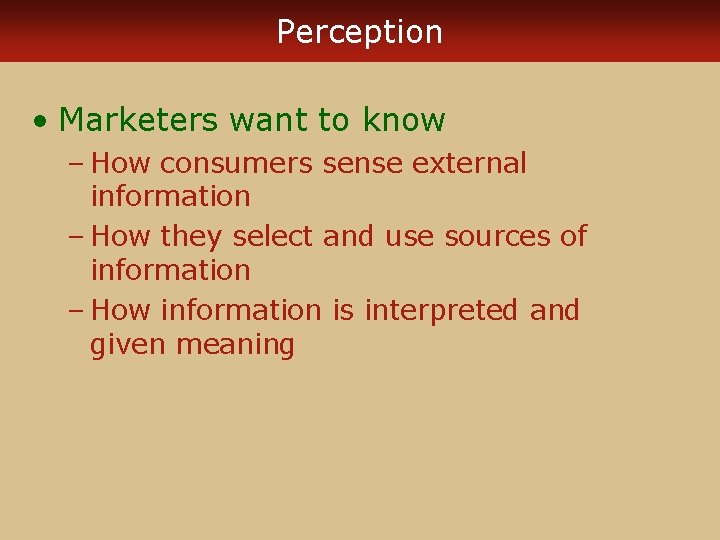 Perception

• Marketers want to know
  – How consumers sense external information
  – How they select and use sources of information
  – How information is interpreted and given meaning